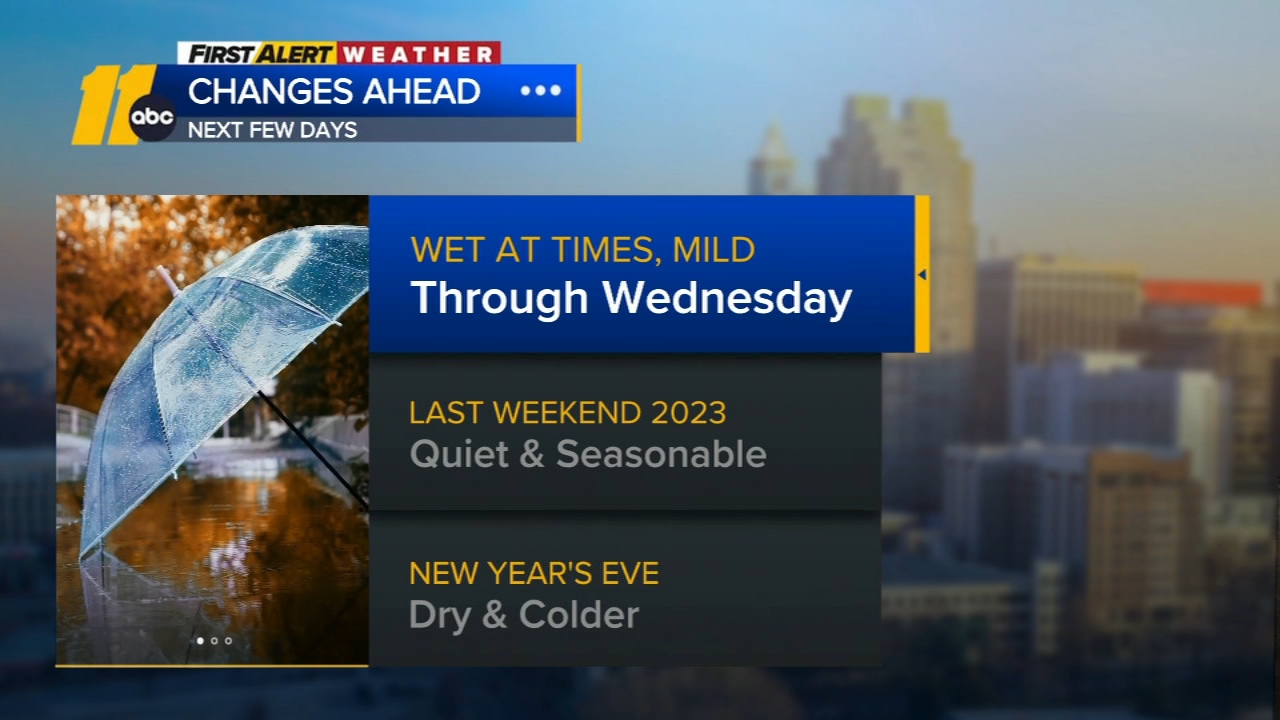 FIRST ALERT WEATHER
11 abc
CHANGES AHEAD
NEXT FEW DAYS

WET AT TIMES, MILD
Through Wednesday

LAST WEEKEND 2023
Quiet & Seasonable

NEW YEAR'S EVE
Dry & Colder